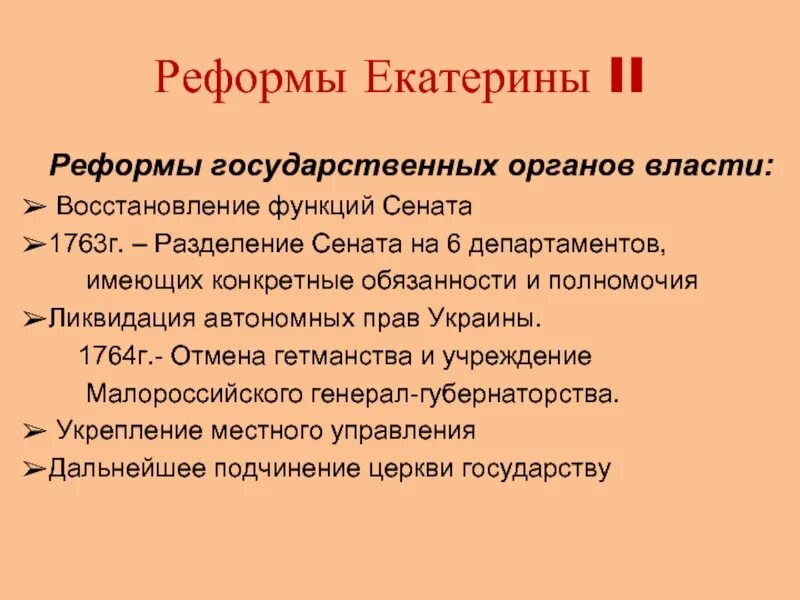 Реформы Екатерины II

Реформы государственных органов власти:

➢ Восстановление функций Сената

➢1763г. – Разделение Сената на 6 департаментов, имеющих конкретные обязанности и полномочия

➢Ликвидация автономных прав Украины. 1764г.- Отмена гетманства и учреждение Малороссийского генерал-губернаторства.

➢ Укрепление местного управления

➢Дальнейшее подчинение церкви государству